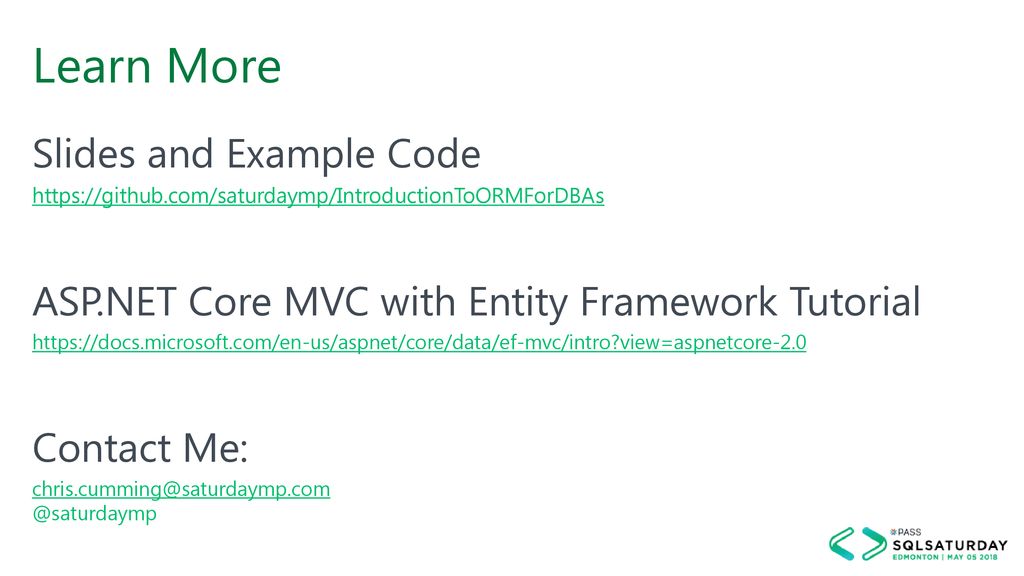 Learn More

Slides and Example Code

https://github.com/saturdaymp/IntroductionToORMForDBAs

ASP.NET Core MVC with Entity Framework Tutorial

https://docs.microsoft.com/en-us/aspnet/core/data/ef-mvc/intro?view=aspnetcore-2.0

Contact Me:

chris.cumming@saturdaymp.com
@saturdaymp

PASS
SQLSATURDAY
EDMONTON | MAY 05 2018